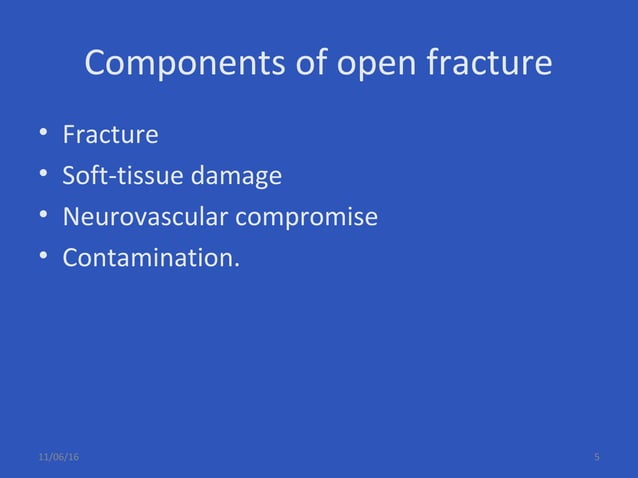 Components of open fracture

• Fracture
• Soft-tissue damage
• Neurovascular compromise
• Contamination.

11/06/16

5